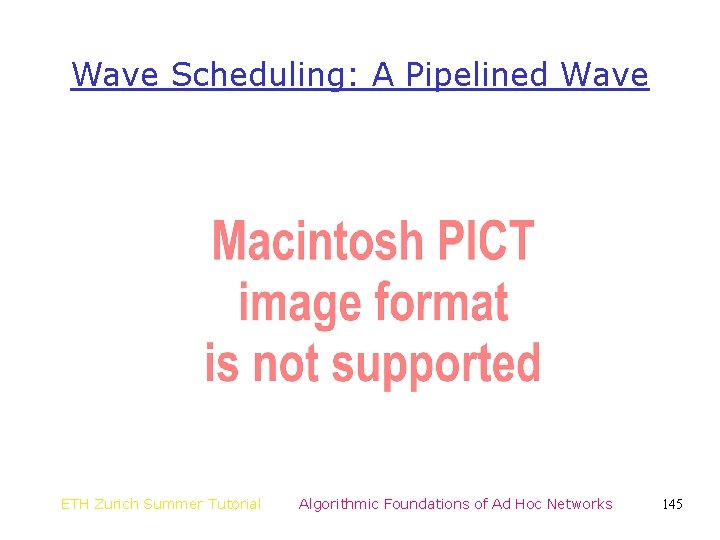 Wave Scheduling: A Pipelined Wave

Macintosh PICT
image format
is not supported

ETH Zurich Summer Tutorial Algorithmic Foundations of Ad Hoc Networks 145